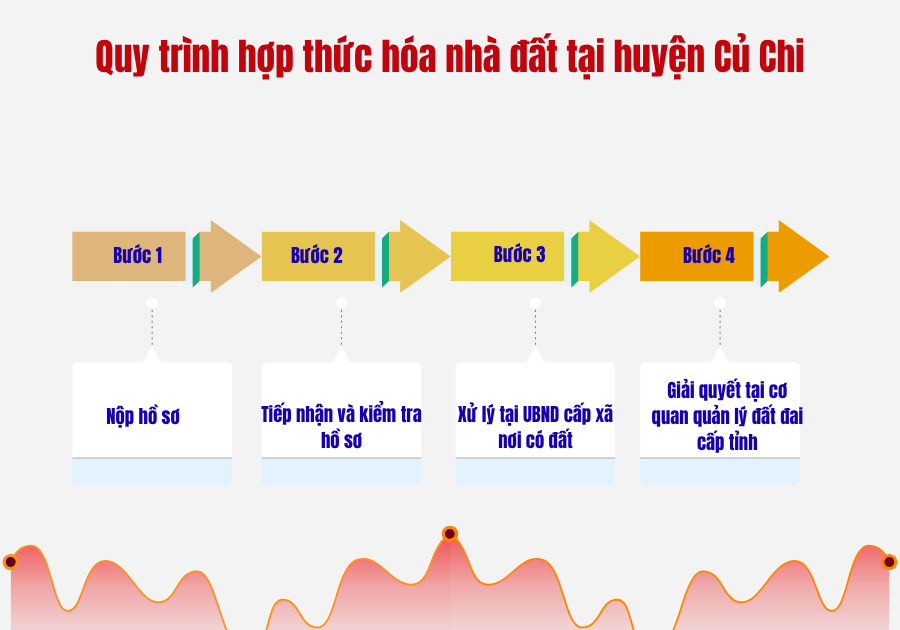 Quy trình hợp thức hóa nhà đất tại huyện Củ Chi

Bước 1

Bước 2

Bước 3

Bước 4

Nộp hồ sơ

Tiếp nhận và kiểm tra hồ sơ

Xử lý tại UBND cấp xã nơi có đất

Giải quyết tại cơ quan quản lý đất đai cấp tỉnh